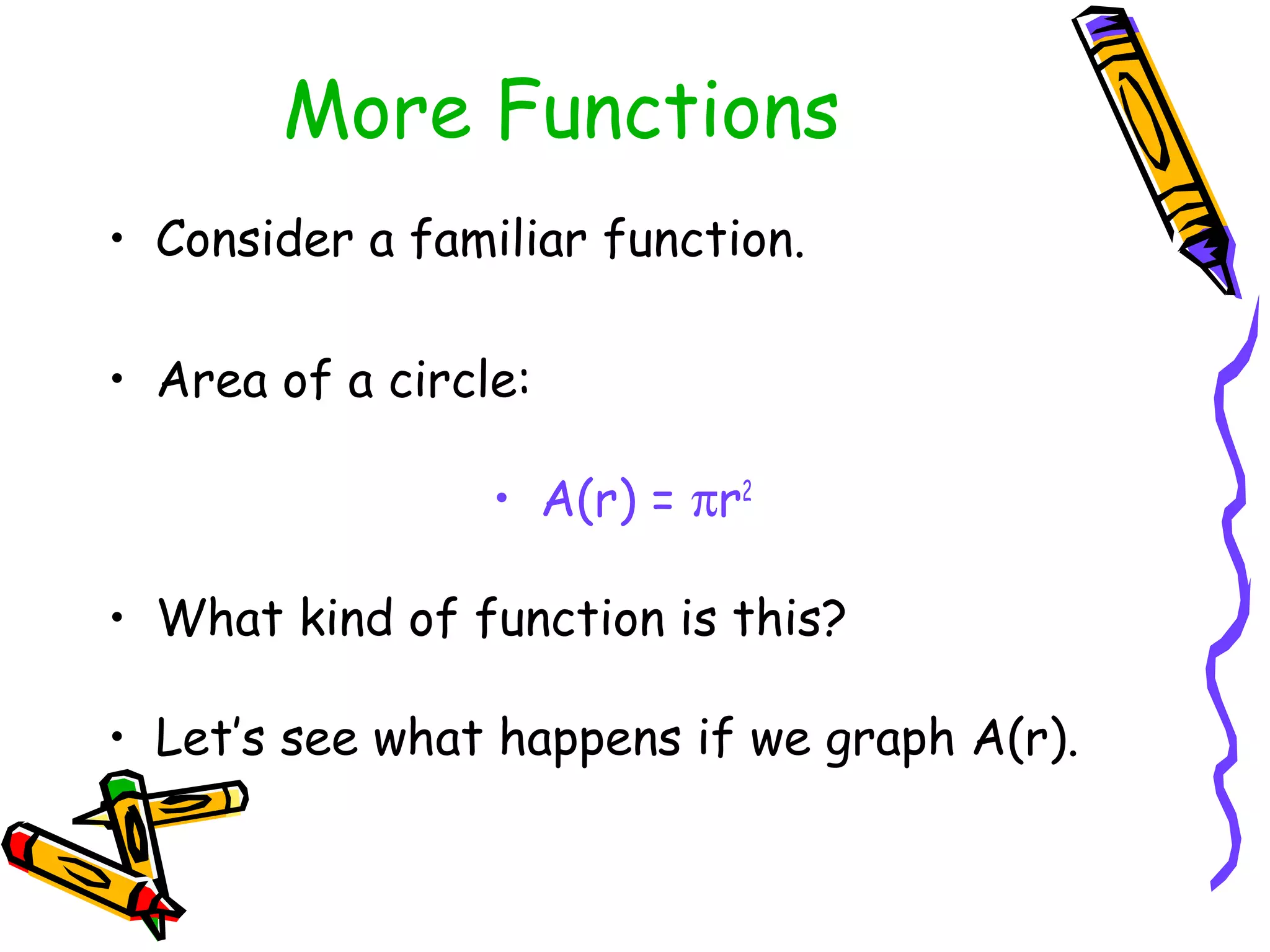 More Functions

• Consider a familiar function.

• Area of a circle:

• $A(r) = \pi r^2$

• What kind of function is this?

• Let's see what happens if we graph A(r).